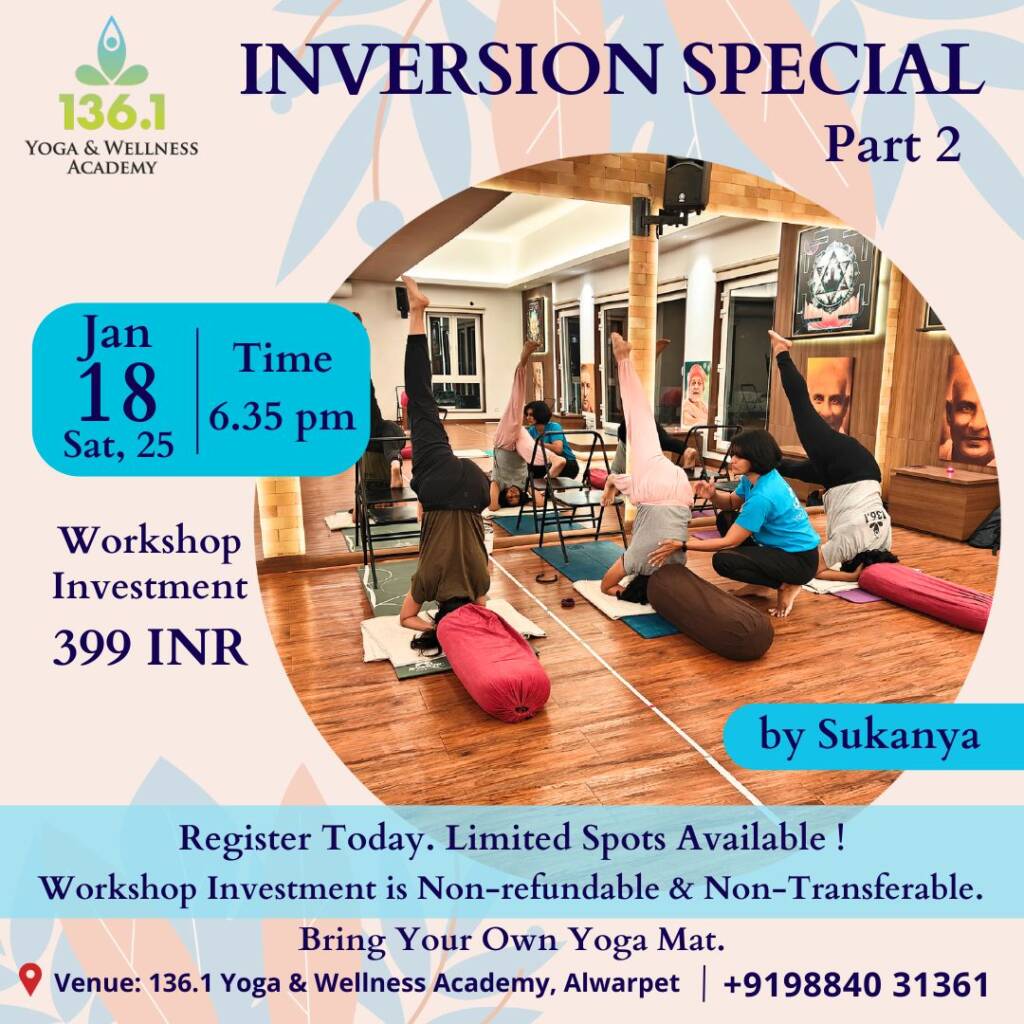 136.1
YOGA & WELLNESS ACADEMY

INVERSION SPECIAL
Part 2

Jan
18
Sat, 25

Time
6.35 pm

Workshop Investment
399 INR

by Sukanya

Register Today. Limited Spots Available !
Workshop Investment is Non-refundable & Non-Transferable.
Bring Your Own Yoga Mat.

Venue: 136.1 Yoga & Wellness Academy, Alwarpet | +9198840 31361